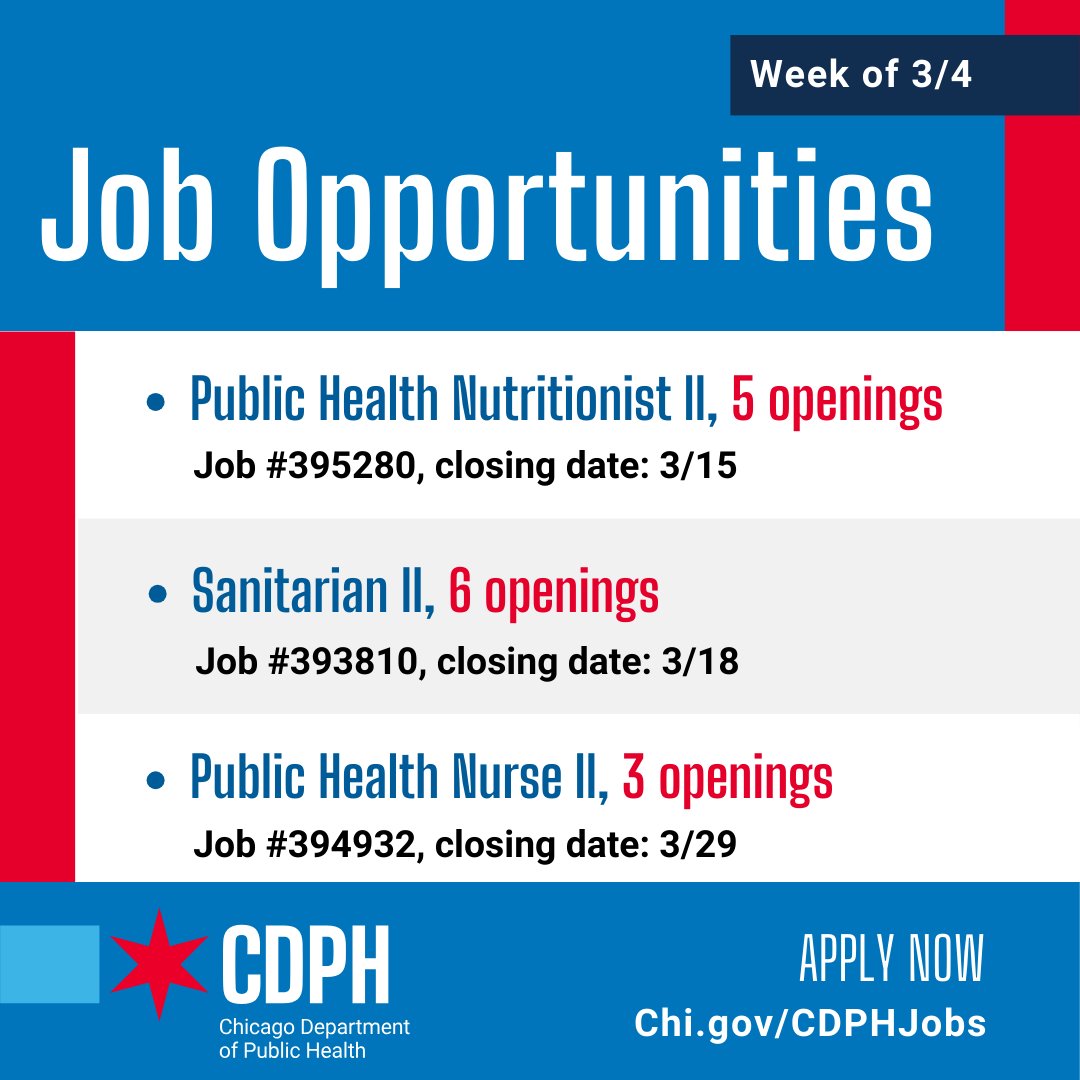 Week of 3/4

Job Opportunities

• Public Health Nutritionist II, 5 openings
Job #395280, closing date: 3/15

• Sanitarian II, 6 openings
Job #393810, closing date: 3/18

• Public Health Nurse II, 3 openings
Job #394932, closing date: 3/29

CDPH
Chicago Department of Public Health

APPLY NOW
Chi.gov/CDPHJobs